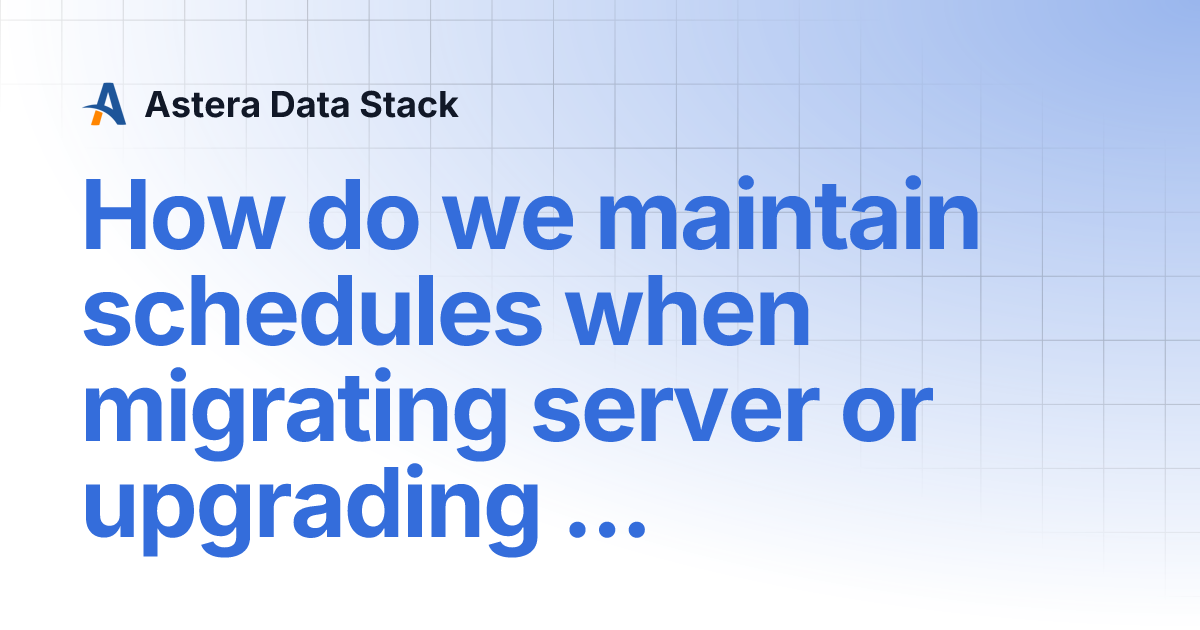 Astera Data Stack

How do we maintain schedules when migrating server or upgrading …